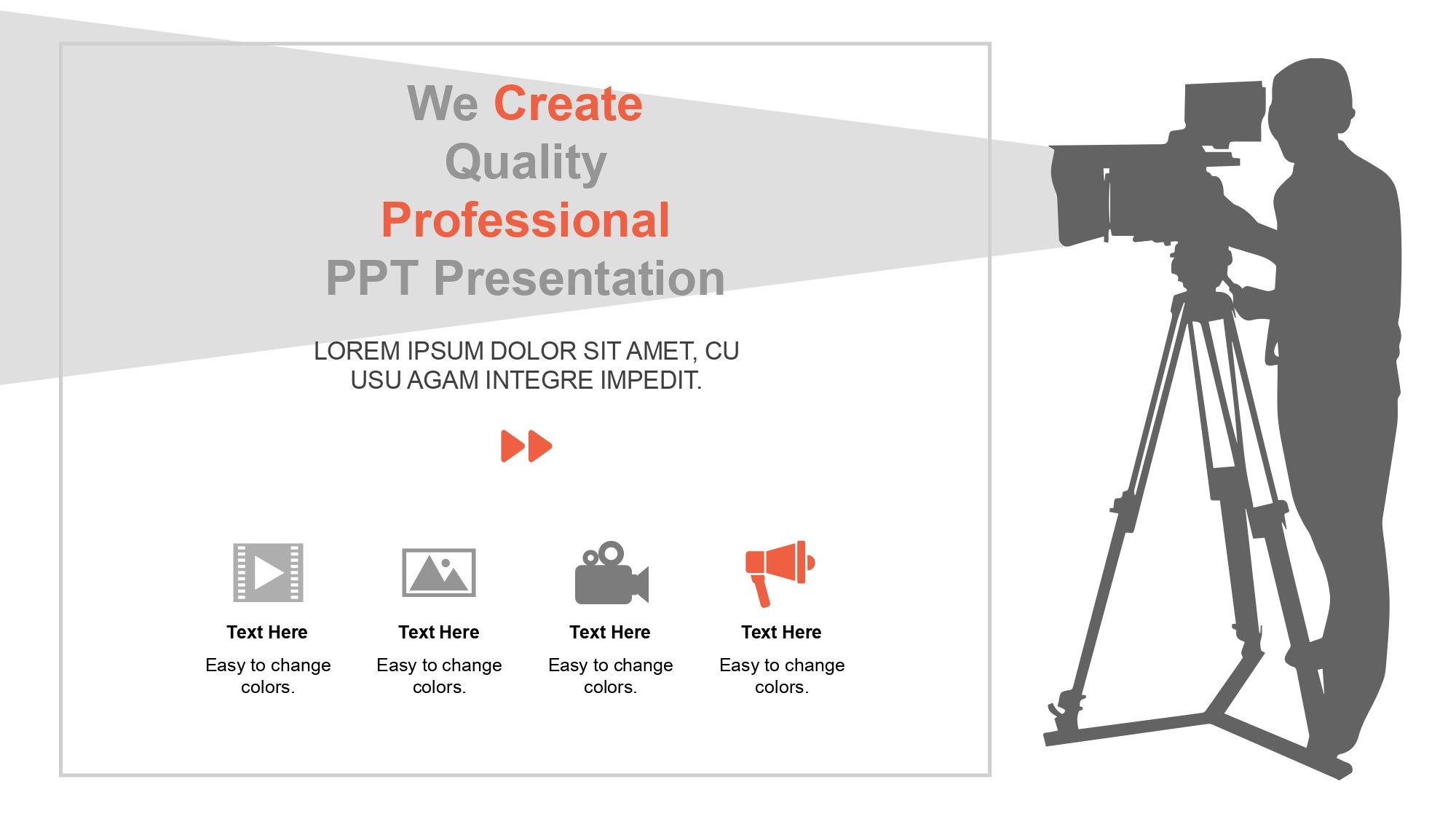 We Create
Quality
Professional
PPT Presentation

LOREM IPSUM DOLOR SIT AMET, CU USU AGAM INTEGRE IMPEDIT.

Text Here
Easy to change colors.

Text Here
Easy to change colors.

Text Here
Easy to change colors.

Text Here
Easy to change colors.